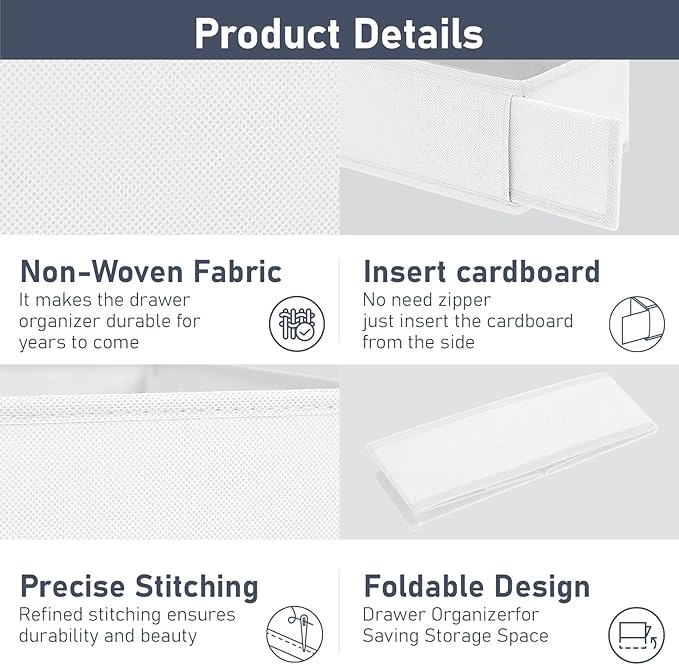 Product Details

Non-Woven Fabric
It makes the drawer organizer durable for years to come

Insert cardboard
No need zipper just insert the cardboard from the side

Precise Stitching
Refined stitching ensures durability and beauty

Foldable Design
Drawer Organizerfor Saving Storage Space